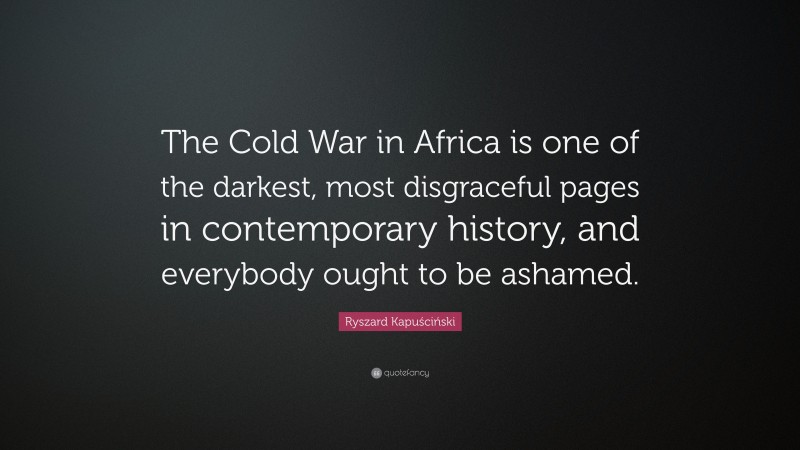 The Cold War in Africa is one of the darkest, most disgraceful pages in contemporary history, and everybody ought to be ashamed.

Ryszard Kapuściński

quotefancy